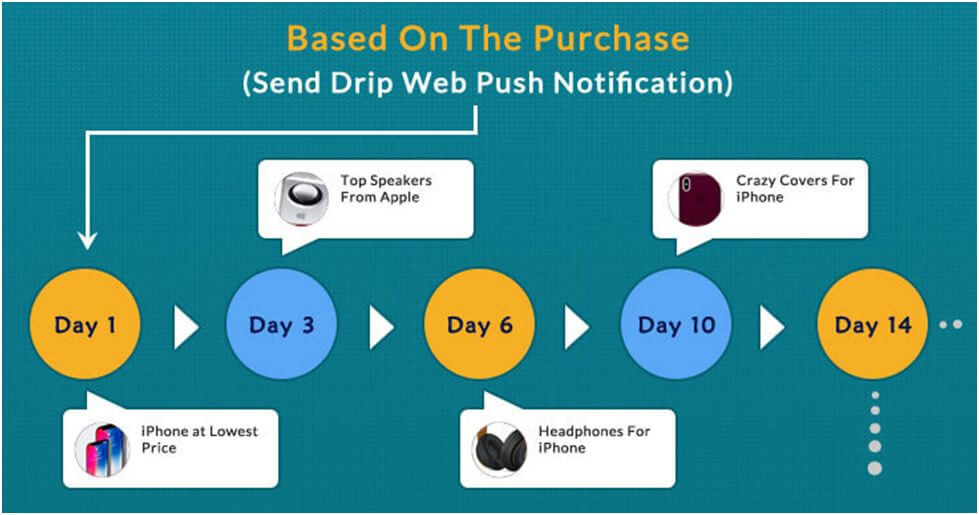 Based On The Purchase
(Send Drip Web Push Notification)

Top Speakers From Apple

Crazy Covers For iPhone

Day 1

Day 3

Day 6

Day 10

Day 14

iPhone at Lowest Price

Headphones For iPhone